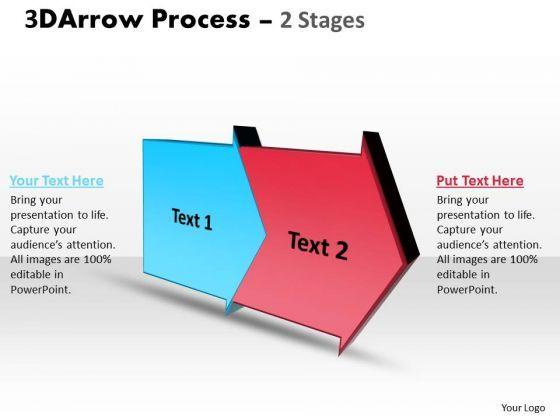 3DArrow Process – 2 Stages

Your Text Here
Bring your presentation to life. Capture your audience's attention. All images are 100% editable in PowerPoint.

Text 1

Text 2

Put Text Here
Bring your presentation to life. Capture your audience's attention. All images are 100% editable in PowerPoint.

Your Logo